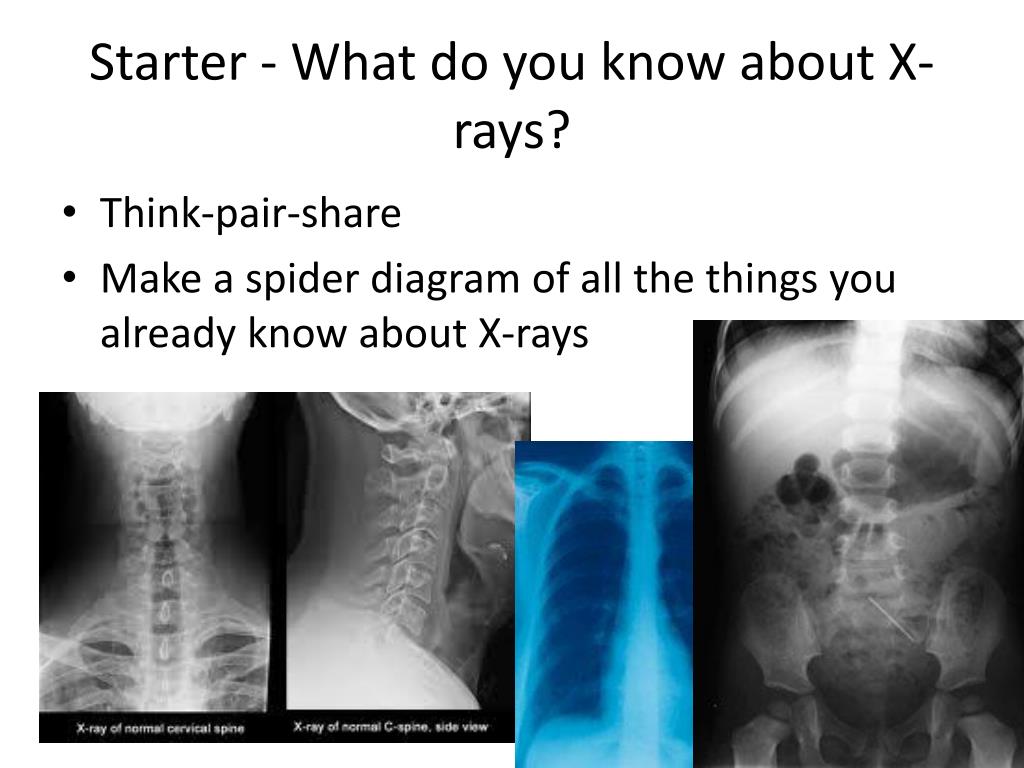 Starter - What do you know about X-rays?

• Think-pair-share
• Make a spider diagram of all the things you already know about X-rays

X-ray of normal cervical spine

X-ray of normal C-spine, side view